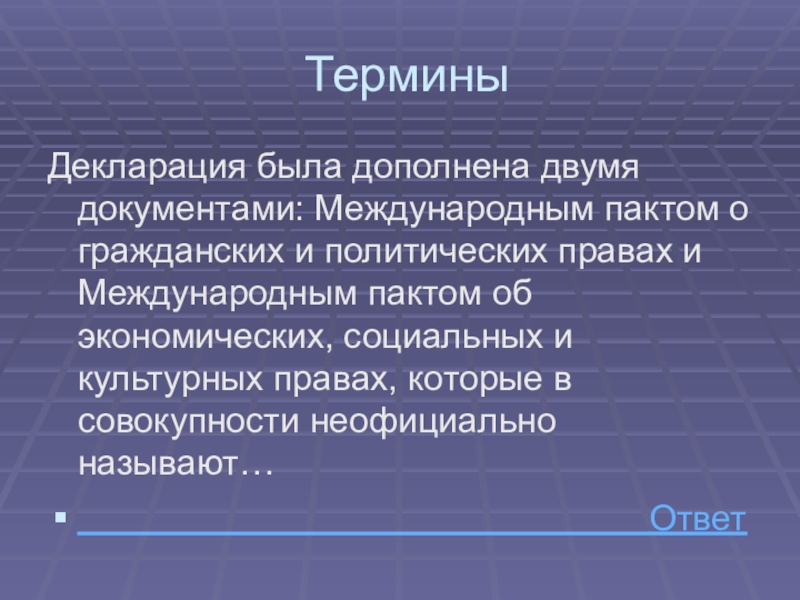 Термины

Декларация была дополнена двумя документами: Международным пактом о гражданских и политических правах и Международным пактом об экономических, социальных и культурных правах, которые в совокупности неофициально называют…

Ответ